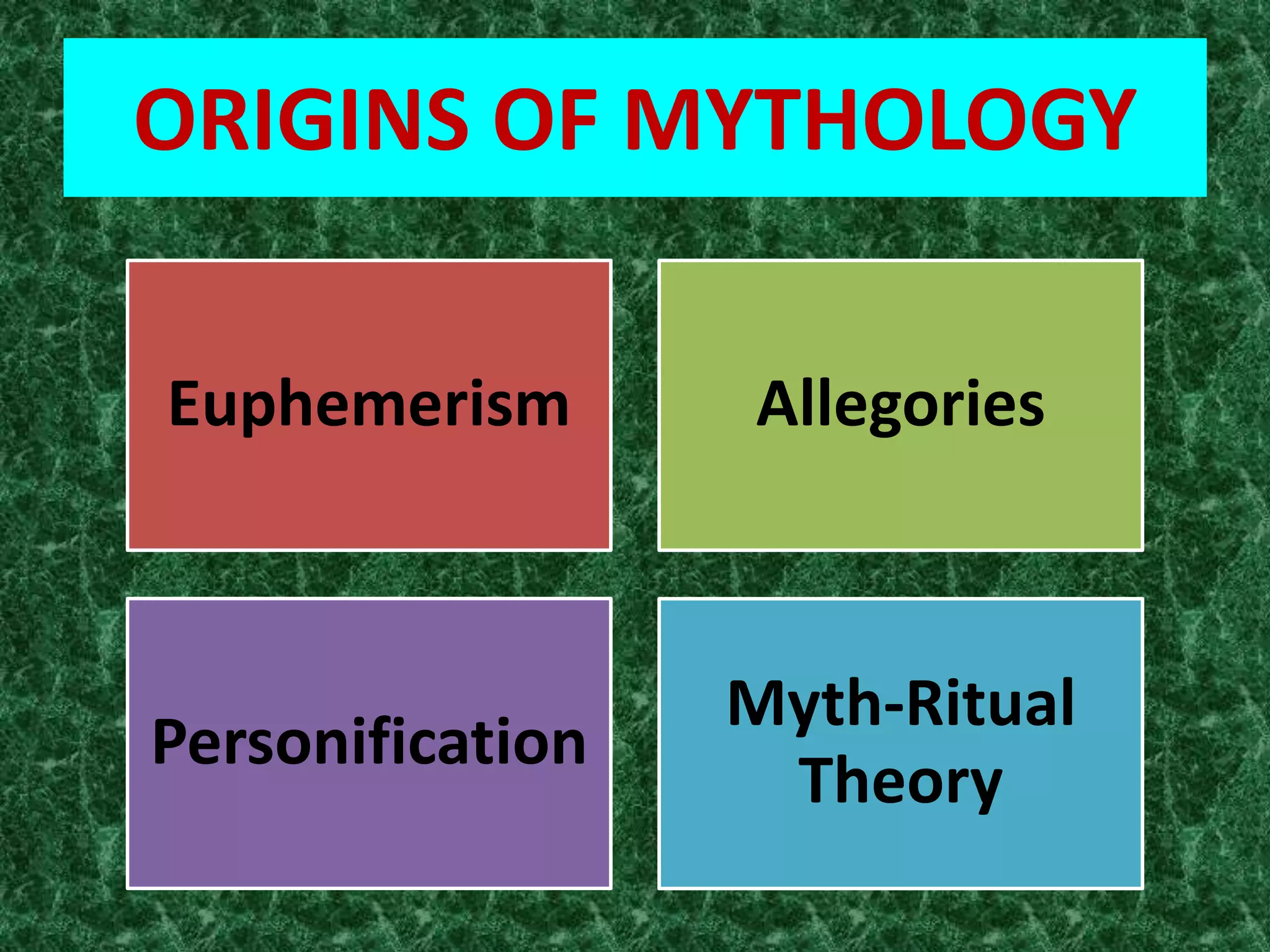 ORIGINS OF MYTHOLOGY

Euphemerism

Allegories

Personification

Myth-Ritual Theory